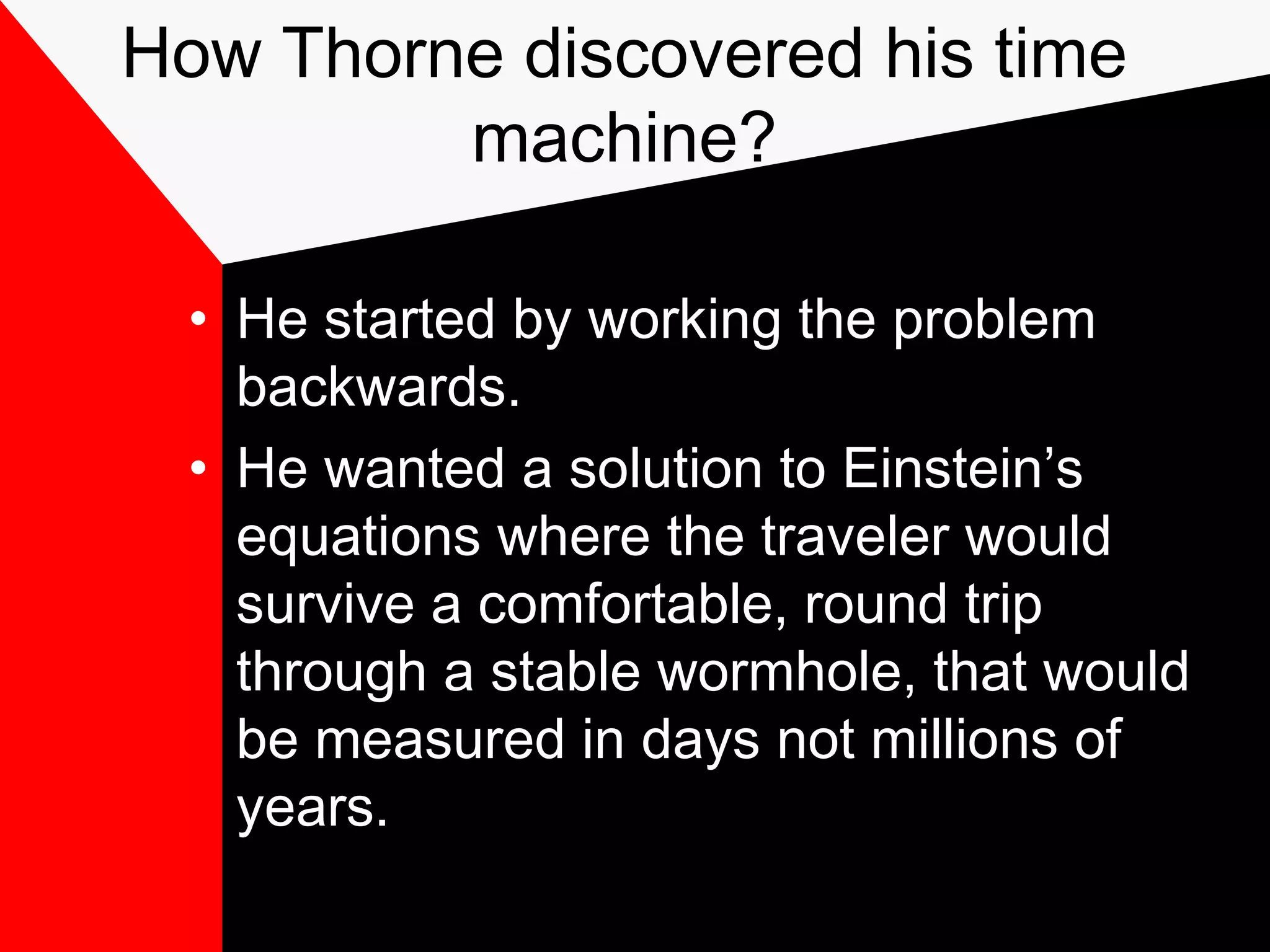 How Thorne discovered his time machine?

• He started by working the problem backwards.

• He wanted a solution to Einstein’s equations where the traveler would survive a comfortable, round trip through a stable wormhole, that would be measured in days not millions of years.